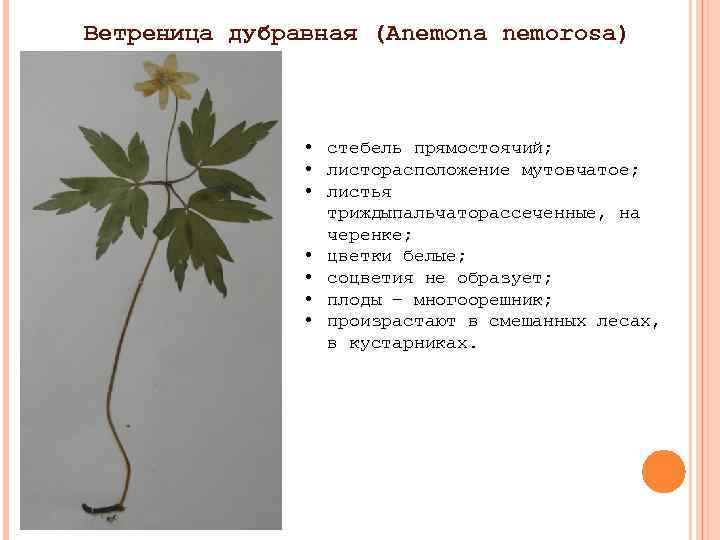 Ветреница дубравная (Anemona nemorosa)

• стебель прямостоячий;
• листорасположение мутовчатое;
• листья триждыпальчаторассеченные, на черенке;
• цветки белые;
• соцветия не образует;
• плоды – многоорешник;
• произрастают в смешанных лесах, в кустарниках.